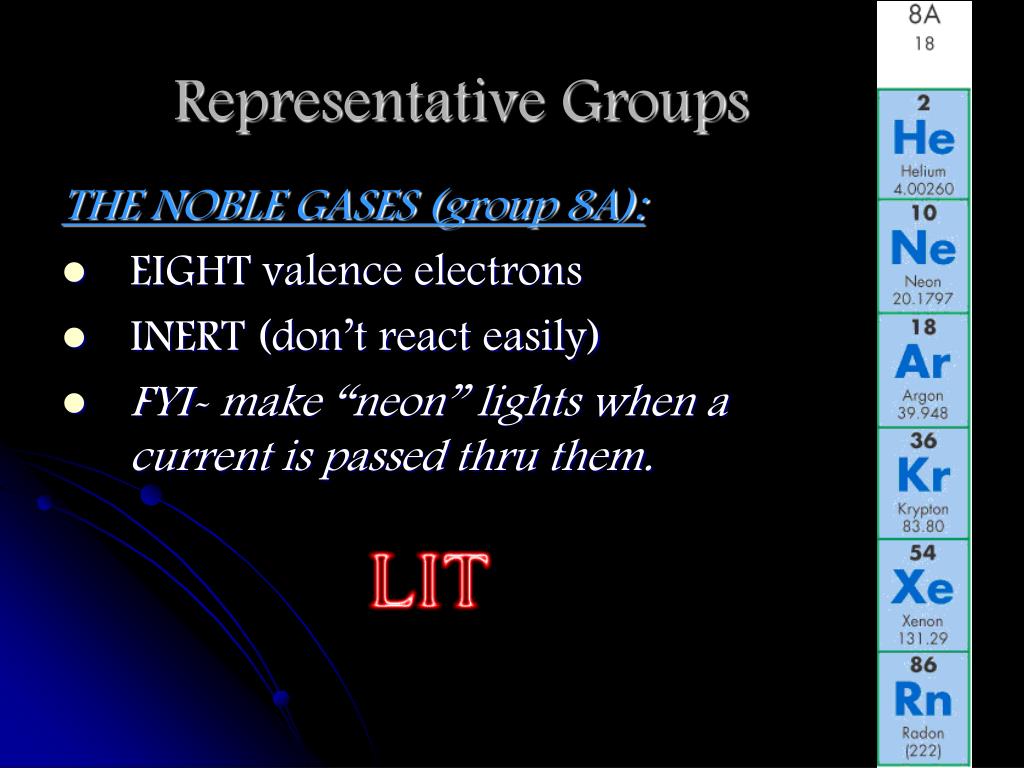 Representative Groups

THE NOBLE GASES (group 8A):

- EIGHT valence electrons
- INERT (don't react easily)
- FYI- make "neon" lights when a current is passed thru them.

LIT

8A
18

2
He
Helium
4.00260

10
Ne
Neon
20.1797

18
Ar
Argon
39.948

36
Kr
Krypton
83.80

54
Xe
Xenon
131.29

86
Rn
Radon
(222)